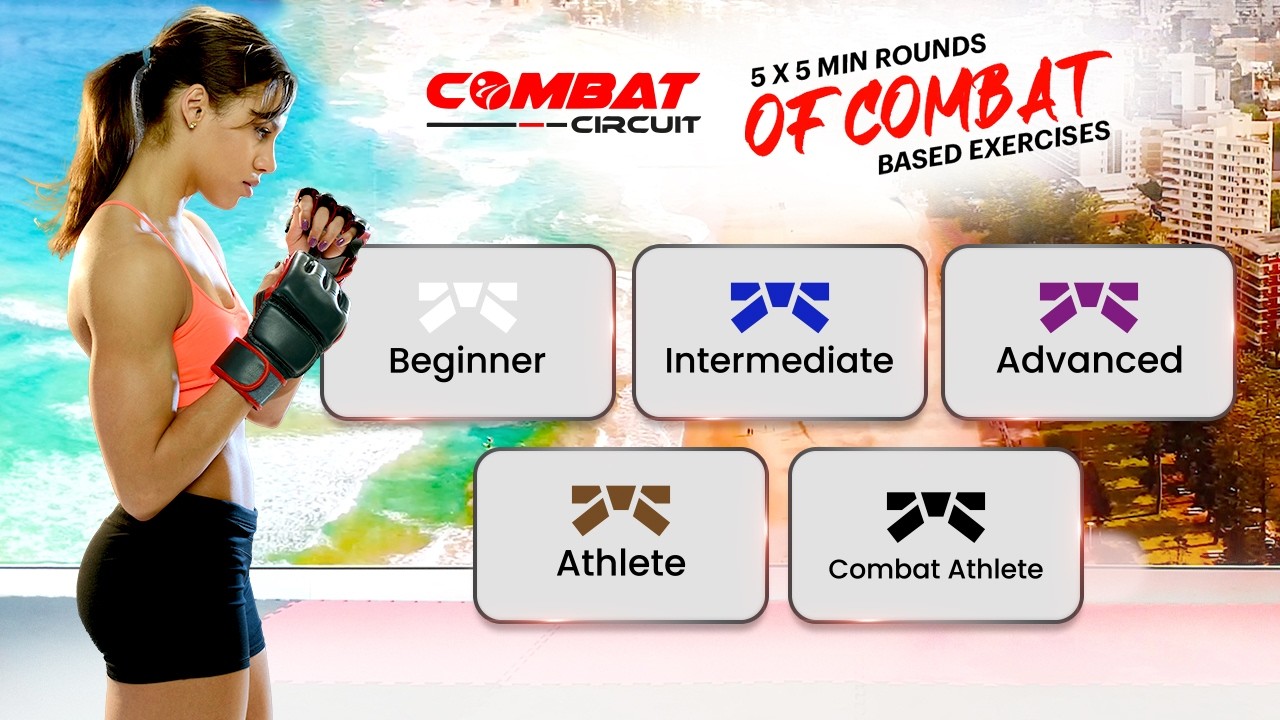 COMBAT CIRCUIT

5 X 5 MIN ROUNDS OF COMBAT BASED EXERCISES

Beginner

Intermediate

Advanced

Athlete

Combat Athlete